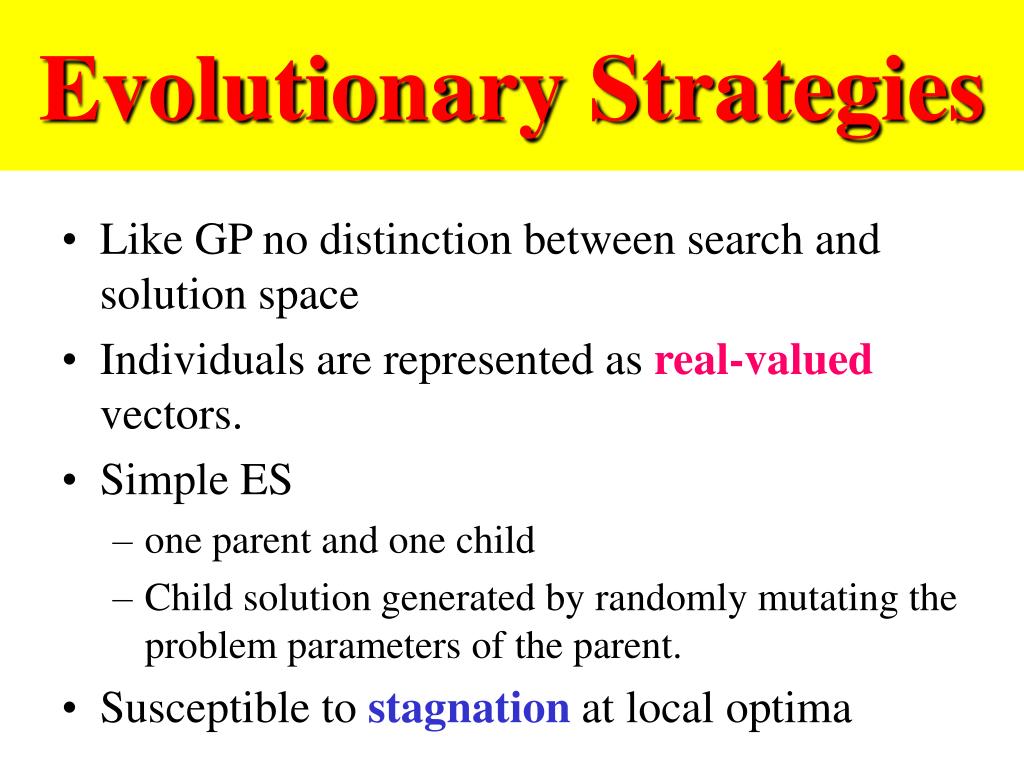 Evolutionary Strategies

• Like GP no distinction between search and solution space
• Individuals are represented as real-valued vectors.
• Simple ES
– one parent and one child
– Child solution generated by randomly mutating the problem parameters of the parent.
• Susceptible to stagnation at local optima